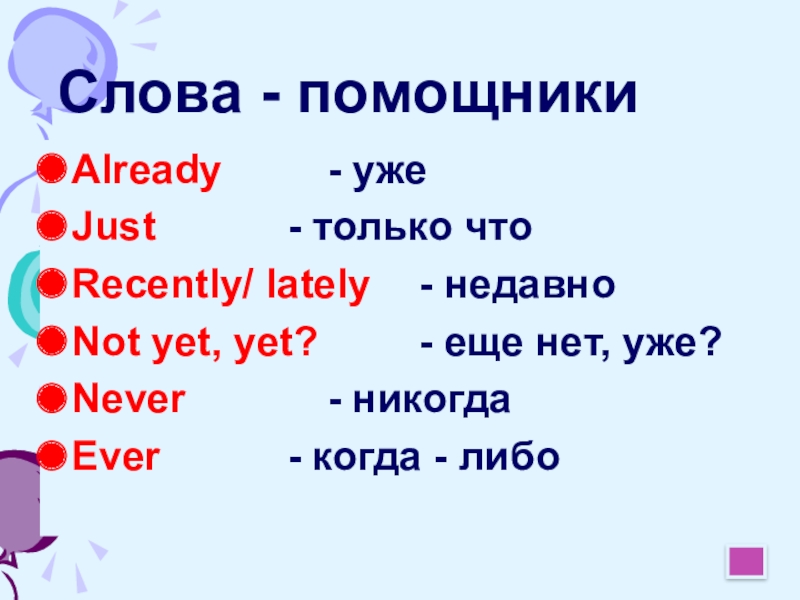 Слова - помощники

Already - уже
Just - только что
Recently/ lately - недавно
Not yet, yet? - еще нет, уже?
Never - никогда
Ever - когда - либо